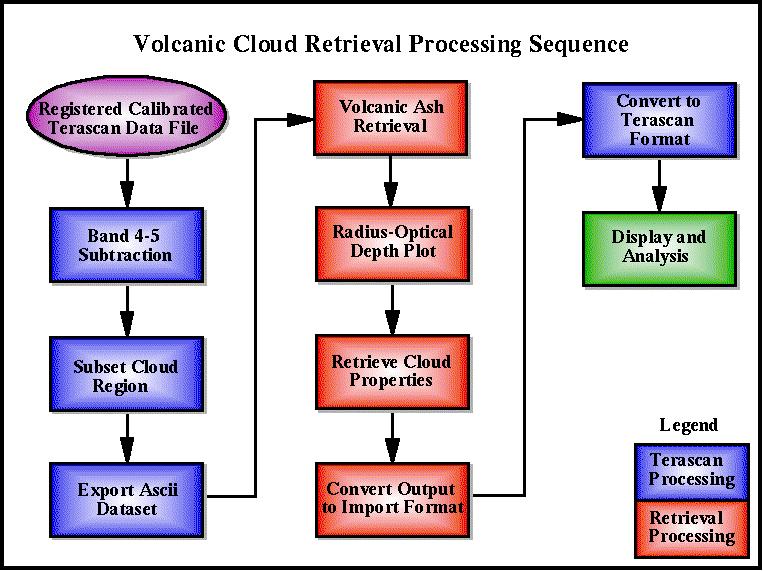 Volcanic Cloud Retrieval Processing Sequence

Registered Calibrated Terascan Data File

Band 4-5 Subtraction

Subset Cloud Region

Export Ascii Dataset

Volcanic Ash Retrieval

Radius-Optical Depth Plot

Retrieve Cloud Properties

Convert Output to Import Format

Convert to Terascan Format

Display and Analysis

Legend

Terascan Processing

Retrieval Processing